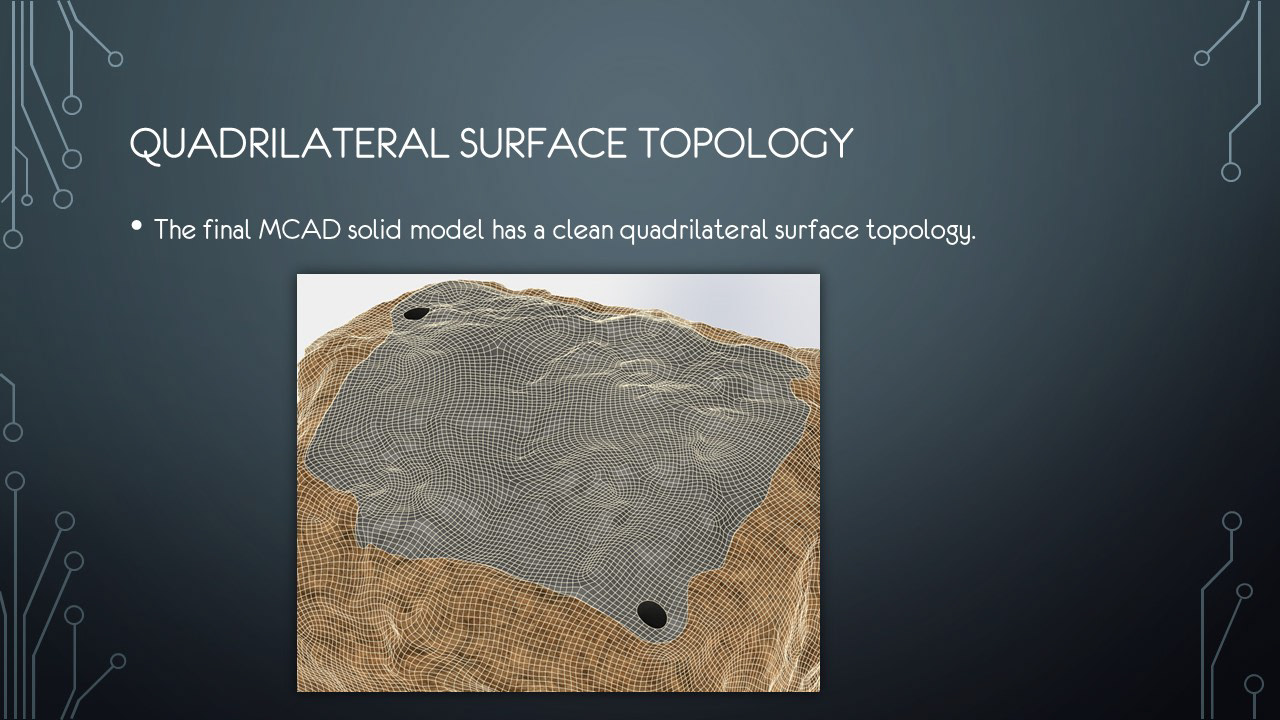 QUADRILATERAL SURFACE TOPOLOGY

• The final MCAD solid model has a clean quadrilateral surface topology.